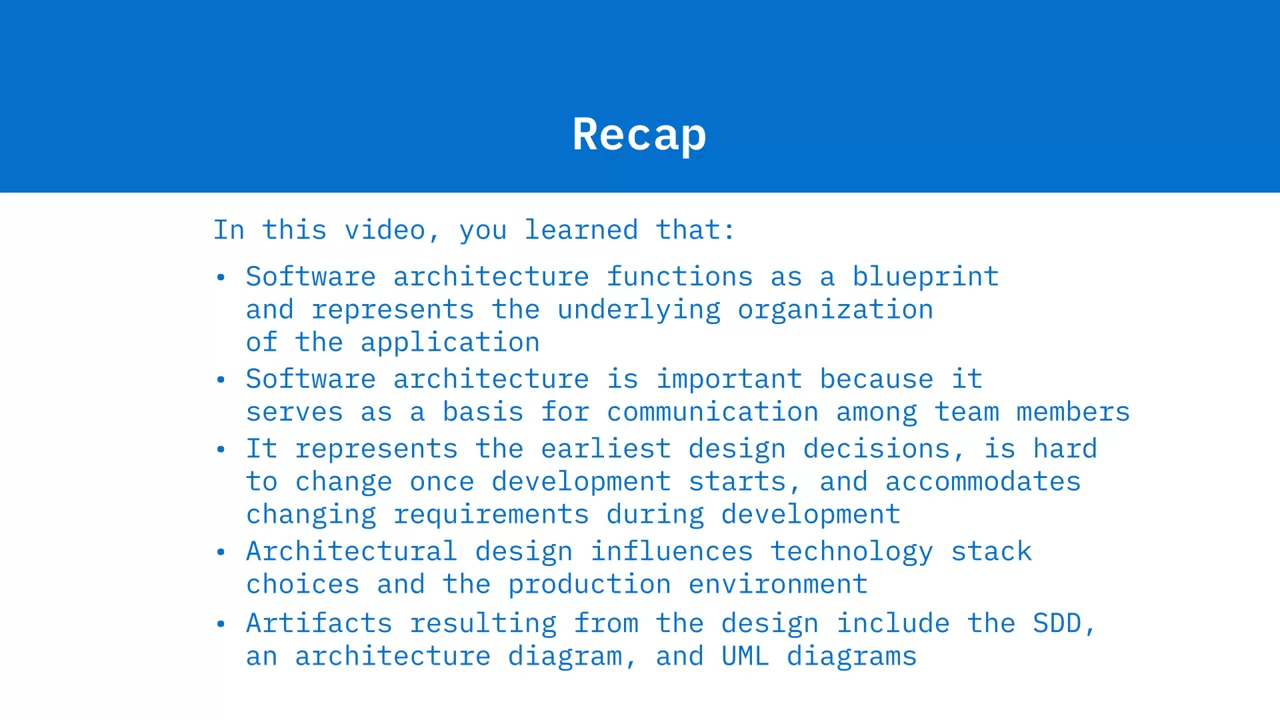 Recap

In this video, you learned that:

• Software architecture functions as a blueprint and represents the underlying organization of the application
• Software architecture is important because it serves as a basis for communication among team members
• It represents the earliest design decisions, is hard to change once development starts, and accommodates changing requirements during development
• Architectural design influences technology stack choices and the production environment
• Artifacts resulting from the design include the SDD, an architecture diagram, and UML diagrams